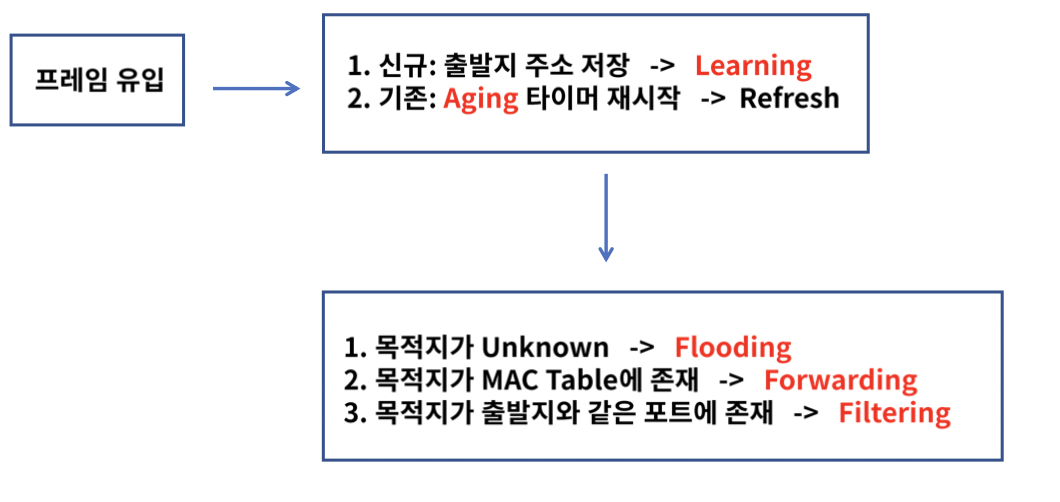 프레임 유입

1. 신규: 출발지 주소 저장 -> Learning
2. 기존: Aging 타이머 재시작 -> Refresh

1. 목적지가 Unknown -> Flooding
2. 목적지가 MAC Table에 존재 -> Forwarding
3. 목적지가 출발지와 같은 포트에 존재 -> Filtering